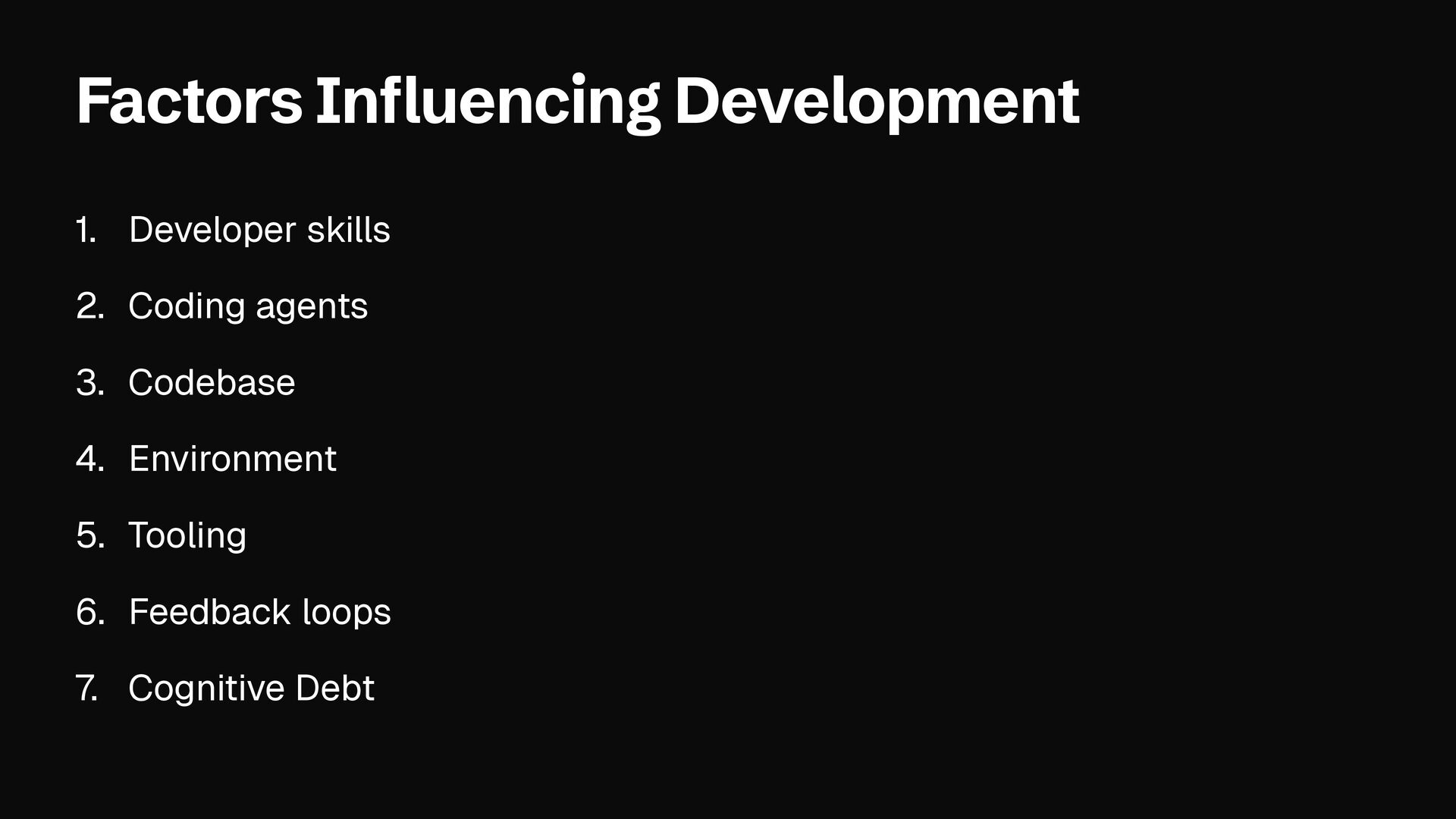 Factors Influencing Development

1. Developer skills
2. Coding agents
3. Codebase
4. Environment
5. Tooling
6. Feedback loops
7. Cognitive Debt